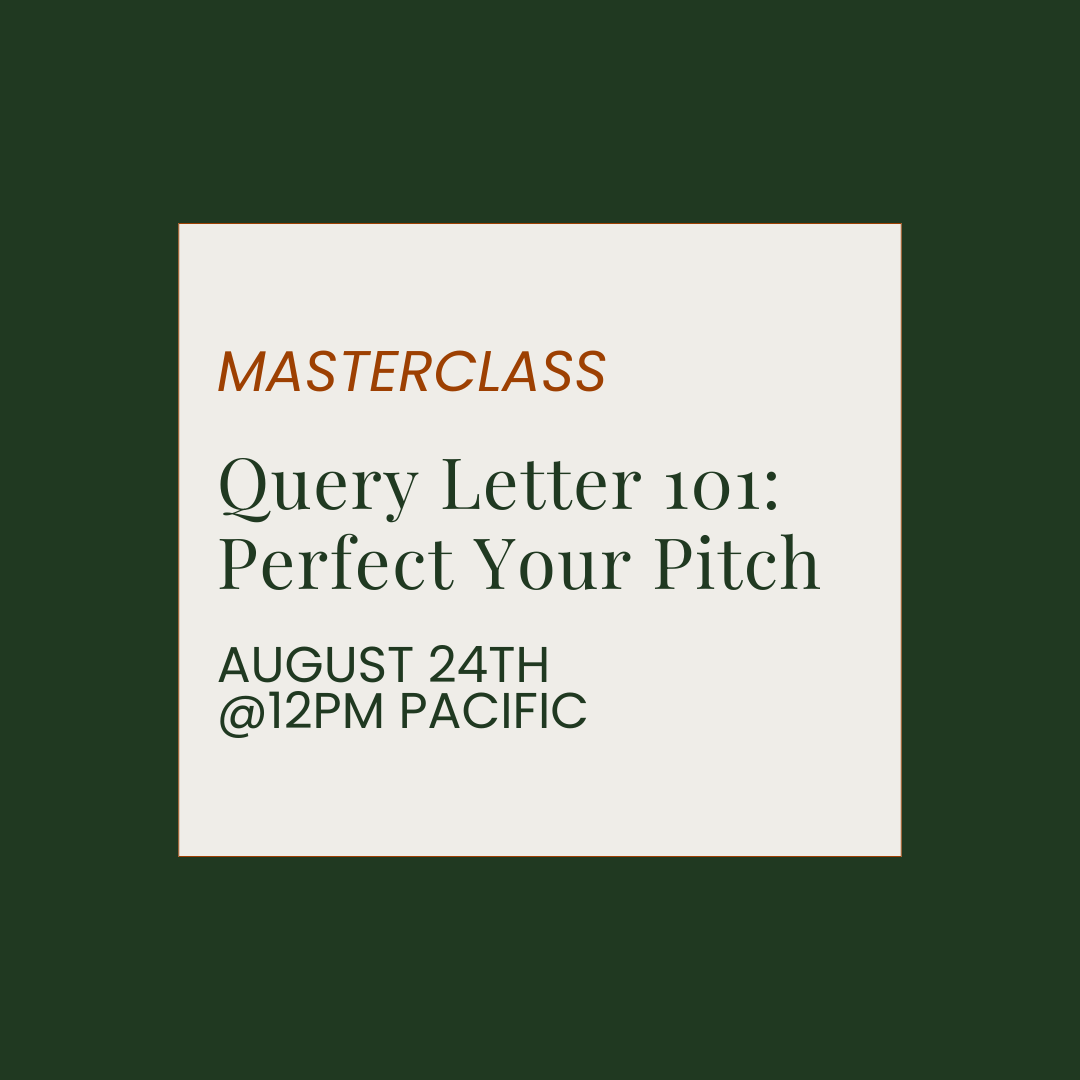 MASTERCLASS

Query Letter 101: Perfect Your Pitch

AUGUST 24TH
@12PM PACIFIC